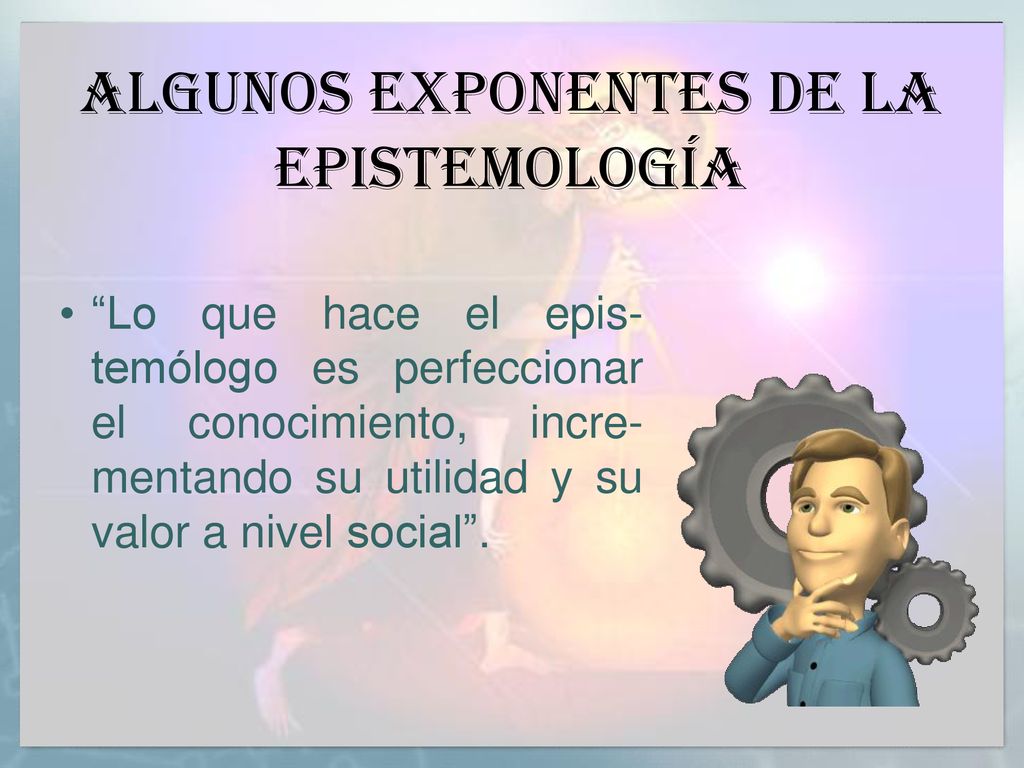 ALGUNOS EXPONENTES DE LA EPISTEMOLOGÍA

• “Lo que hace el epistemólogo es perfeccionar el conocimiento, incrementando su utilidad y su valor a nivel social”.